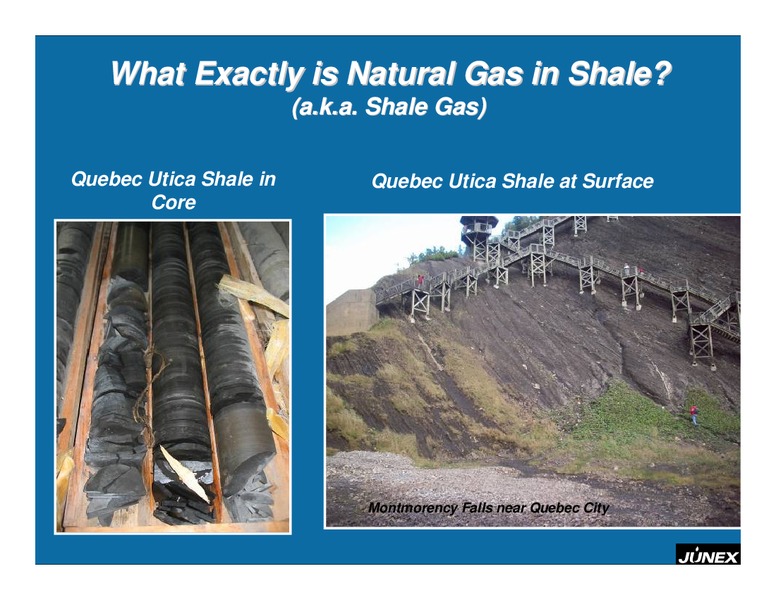 What Exactly is Natural Gas in Shale?
(a.k.a. Shale Gas)

Quebec Utica Shale in Core

Quebec Utica Shale at Surface

Montmorency Falls near Quebec City

JUNEX